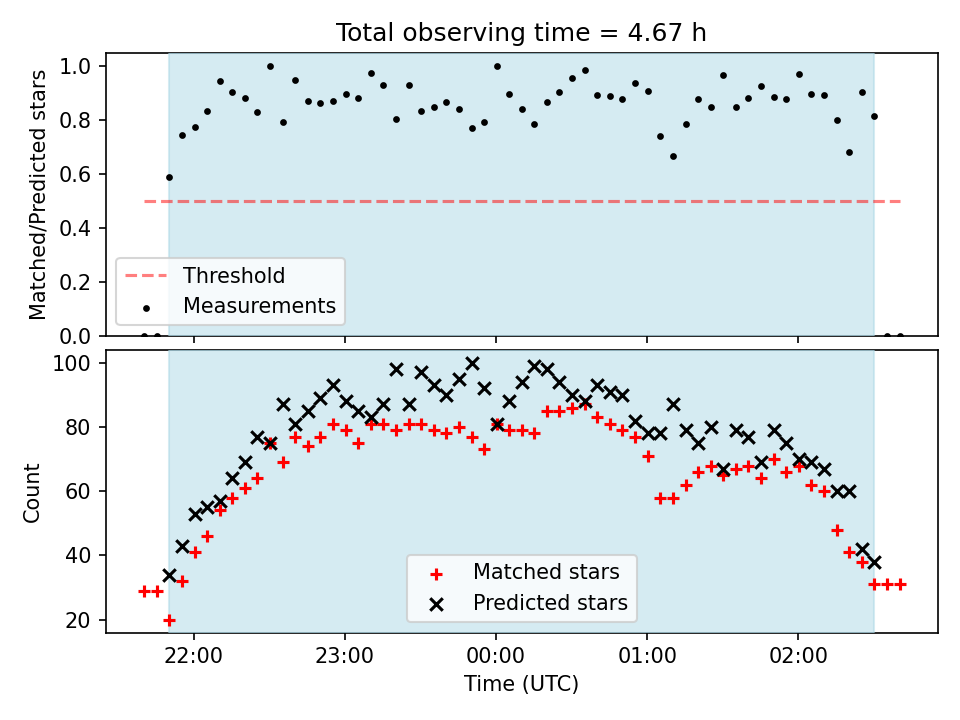 Total observing time = 4.67 h

Matched/Predicted stars

1.0
0.8
0.6
0.4
0.2
0.0

Threshold
Measurements

Count

100
80
60
40
20

Matched stars
Predicted stars

22:00
23:00
00:00
01:00
02:00

Time (UTC)